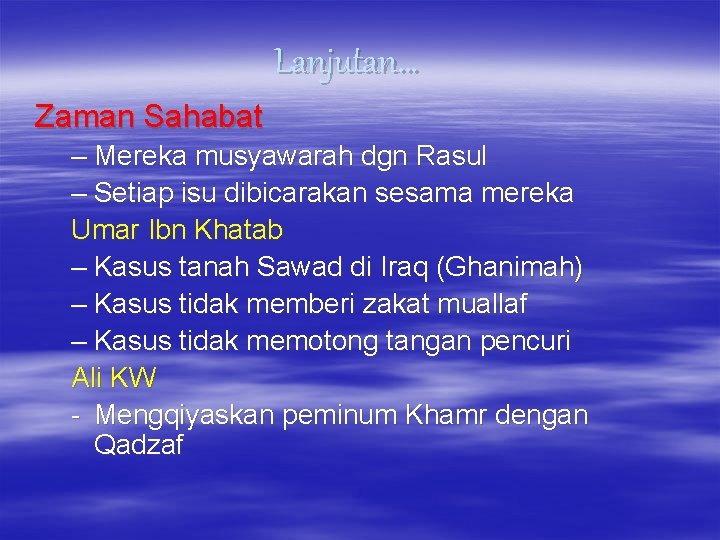 Lanjutan…

Zaman Sahabat

– Mereka musyawarah dgn Rasul
– Setiap isu dibicarakan sesama mereka

Umar Ibn Khatab

– Kasus tanah Sawad di Iraq (Ghanimah)
– Kasus tidak memberi zakat muallaf
– Kasus tidak memotong tangan pencuri

Ali KW

- Mengqiyaskan peminum Khamr dengan Qadzaf